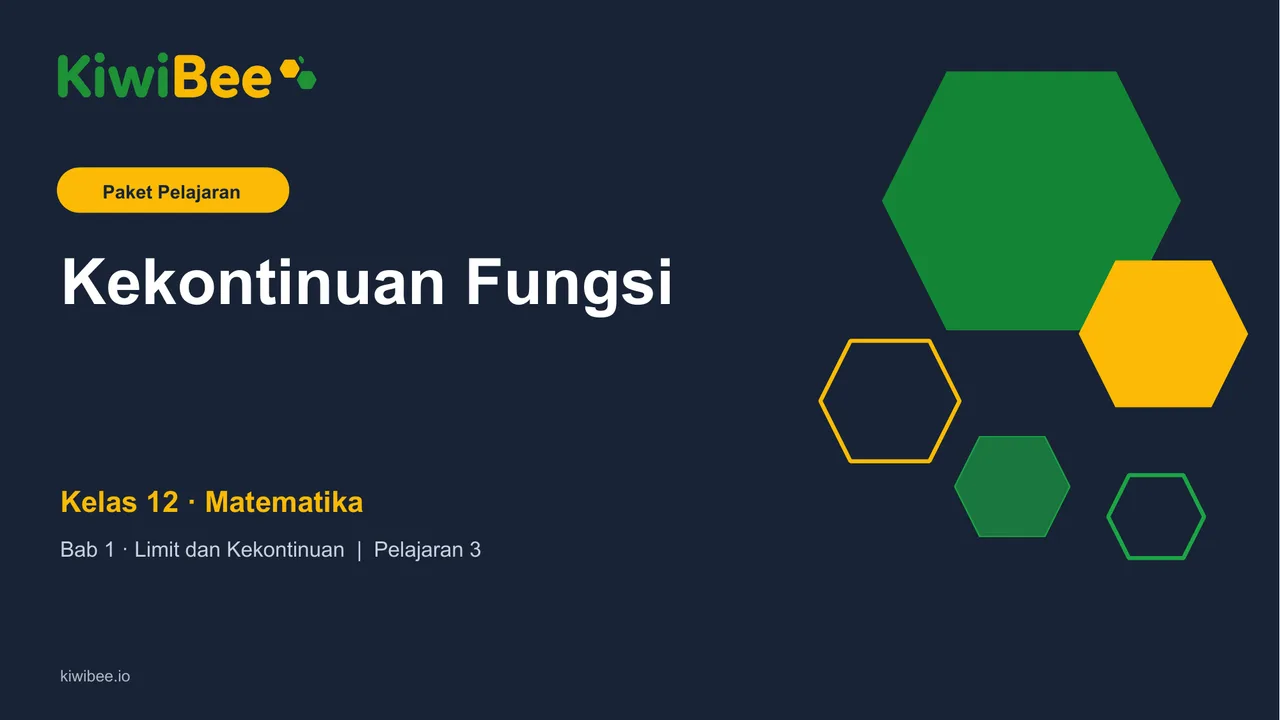 KiwiBee

Paket Pelajaran

Kekontinuan Fungsi

Kelas 12 · Matematika

Bab 1 · Limit dan Kekontinuan | Pelajaran 3

kiwibee.io